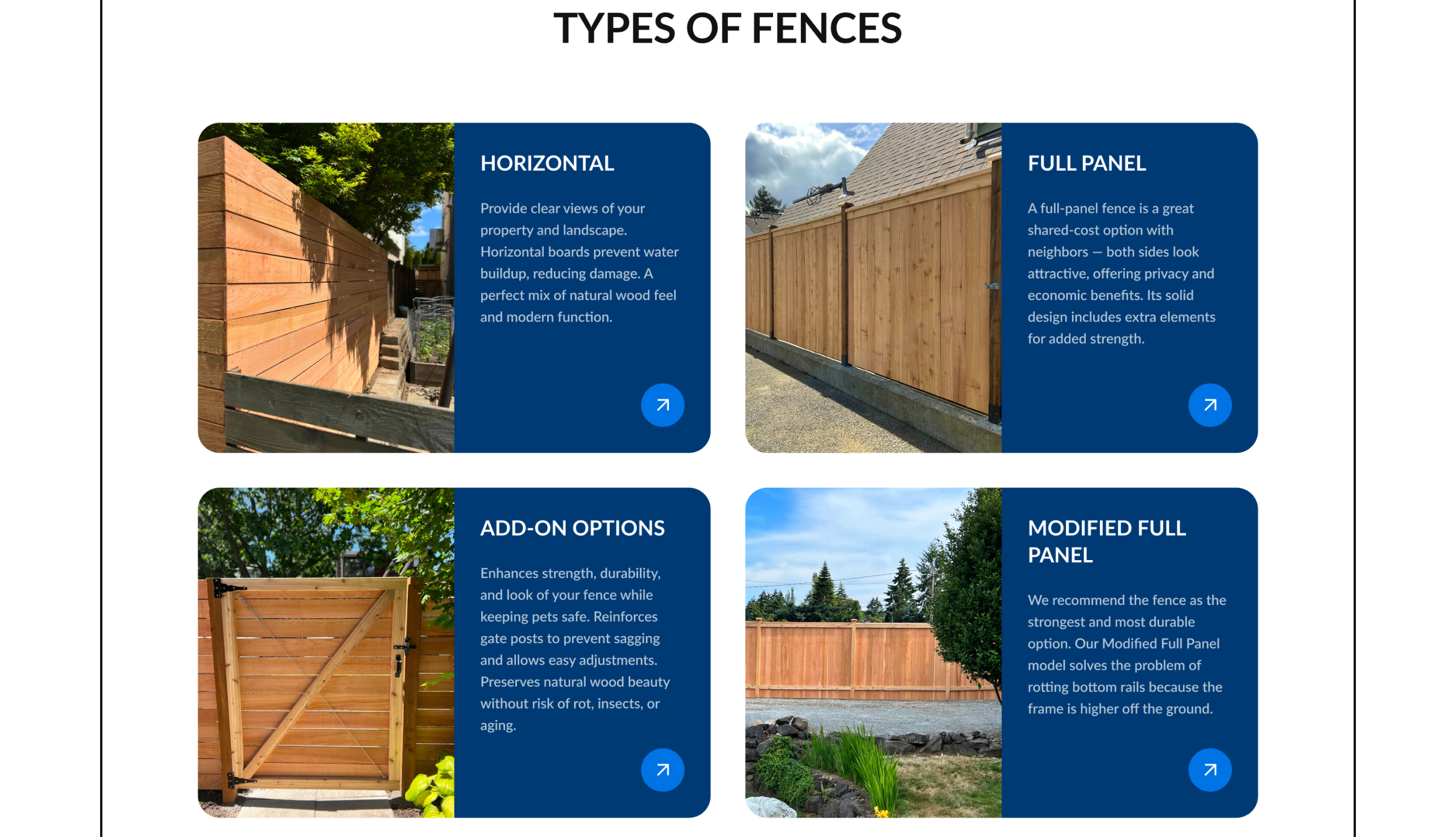 TYPES OF FENCES

HORIZONTAL

Provide clear views of your property and landscape. Horizontal boards prevent water buildup, reducing damage. A perfect mix of natural wood feel and modern function.

FULL PANEL

A full-panel fence is a great shared-cost option with neighbors — both sides look attractive, offering privacy and economic benefits. Its solid design includes extra elements for added strength.

ADD-ON OPTIONS

Enhances strength, durability, and look of your fence while keeping pets safe. Reinforces gate posts to prevent sagging and allows easy adjustments. Preserves natural wood beauty without risk of rot, insects, or aging.

MODIFIED FULL PANEL

We recommend the fence as the strongest and most durable option. Our Modified Full Panel model solves the problem of rotting bottom rails because the frame is higher off the ground.